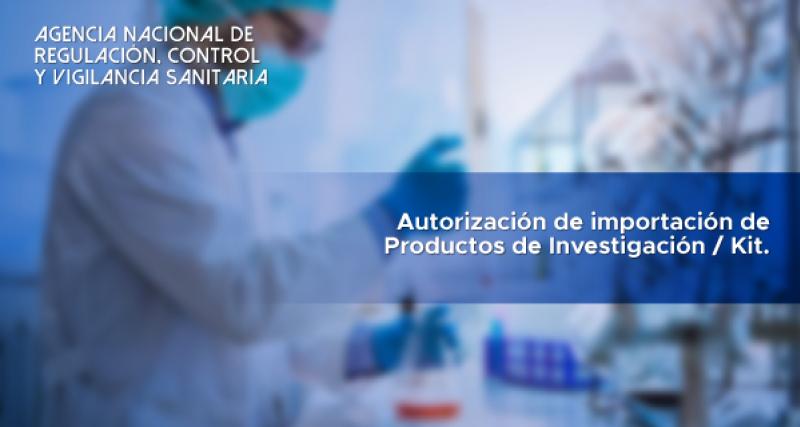 AGENCIA NACIONAL DE REGULACIÓN, CONTROL Y VIGILANCIA SANITARIA

Autorización de importación de Productos de Investigación / Kit.